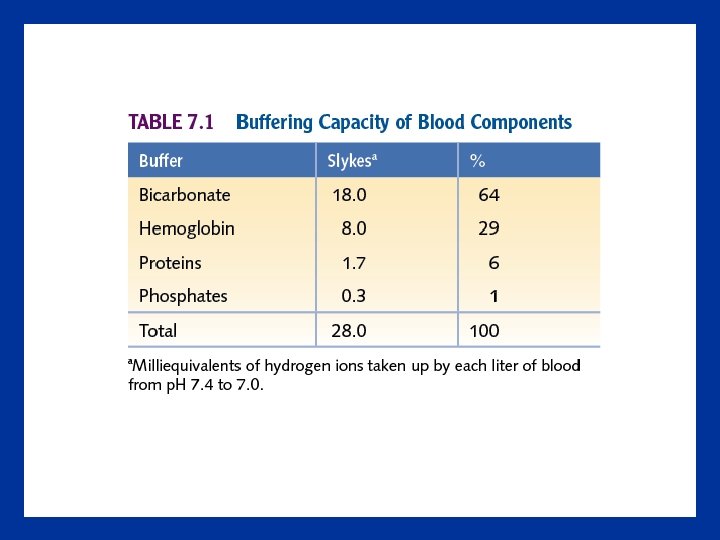 TABLE 7.1 Buffering Capacity of Blood Components

| Buffer | Slykes$^a$ | % |
|---|---|---|
| Bicarbonate | 18.0 | 64 |
| Hemoglobin | 8.0 | 29 |
| Proteins | 1.7 | 6 |
| Phosphates | 0.3 | 1 |
| Total | 28.0 | 100 |

$^a$Milliequivalents of hydrogen ions taken up by each liter of blood from pH 7.4 to 7.0.